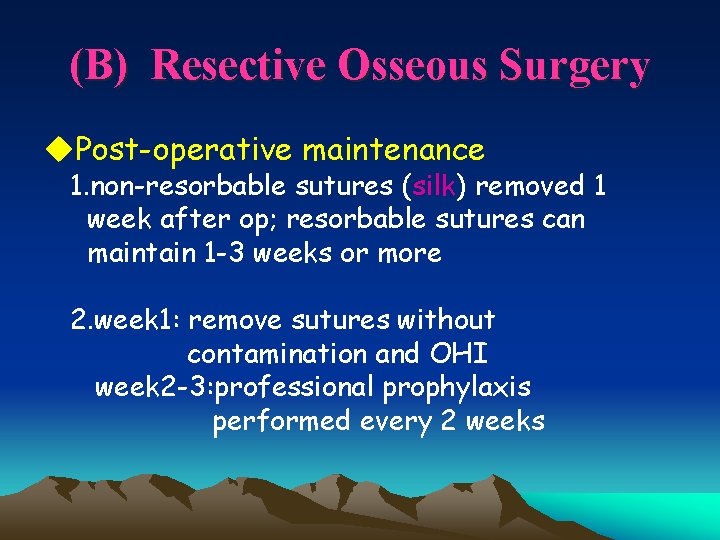 (B) Resective Osseous Surgery

◆Post-operative maintenance
1.non-resorbable sutures (silk) removed 1 week after op; resorbable sutures can maintain 1-3 weeks or more

2.week1: remove sutures without contamination and OHI
week2-3:professional prophylaxis performed every 2 weeks